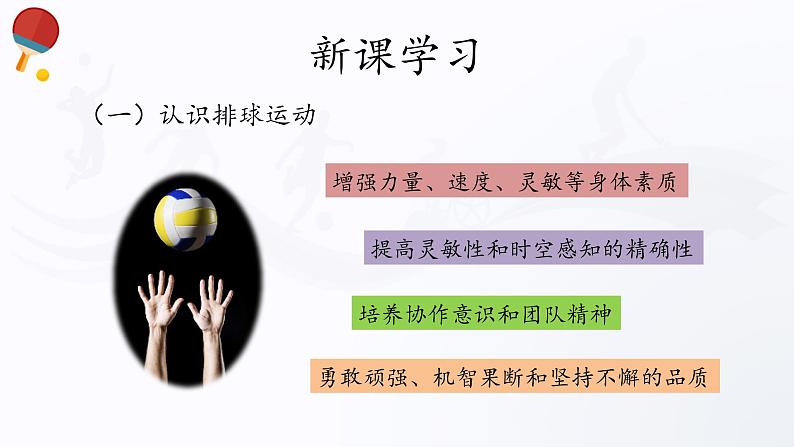 新课学习

（一）认识排球运动

增强力量、速度、灵敏等身体素质

提高灵敏性和时空感知的精确性

培养协作意识和团队精神

勇敢顽强、机智果断和坚持不懈的品质